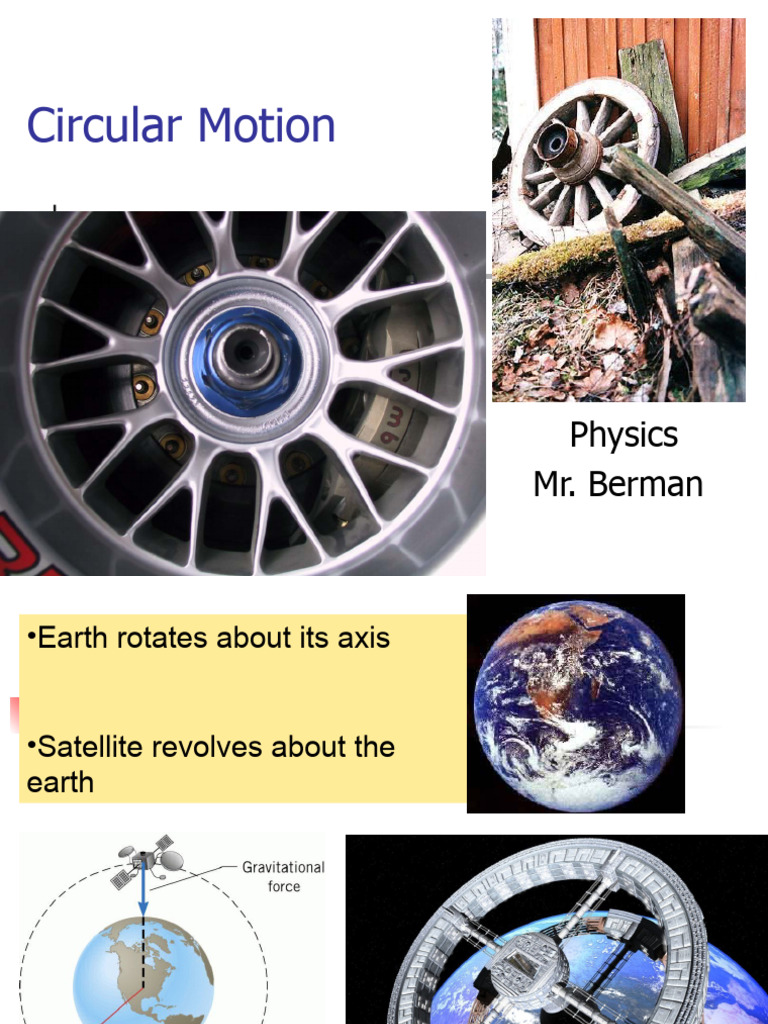 Circular Motion

Physics
Mr. Berman

•Earth rotates about its axis

•Satellite revolves about the earth

Gravitational force